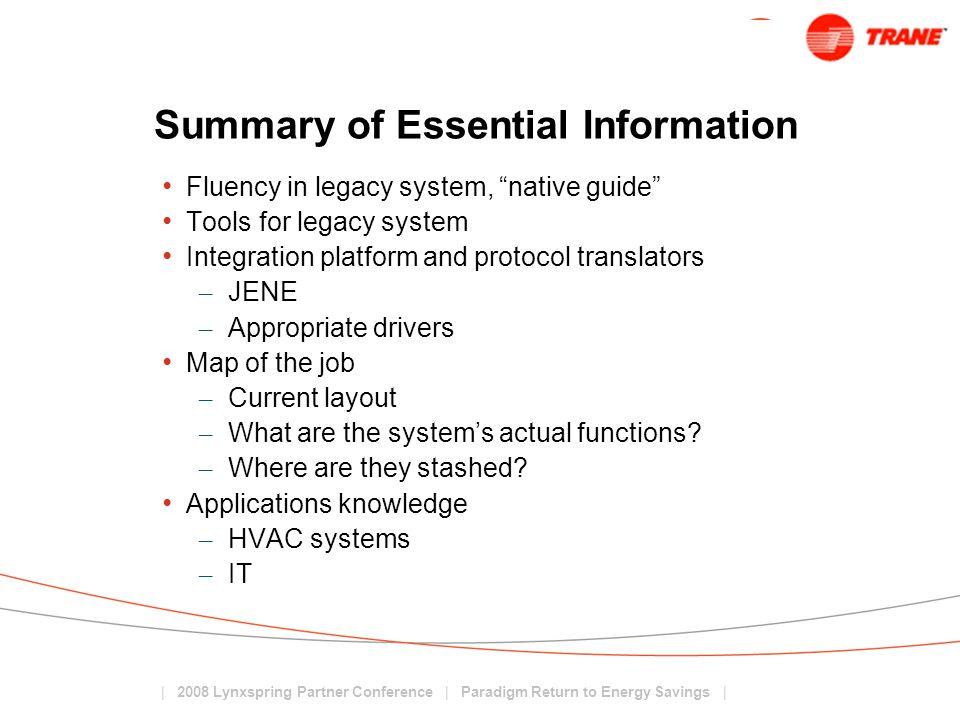 TRANE

Summary of Essential Information

• Fluency in legacy system, “native guide”
• Tools for legacy system
• Integration platform and protocol translators
– JENE
– Appropriate drivers
• Map of the job
– Current layout
– What are the system’s actual functions?
– Where are they stashed?
• Applications knowledge
– HVAC systems
– IT

| 2008 Lynxspring Partner Conference | Paradigm Return to Energy Savings |